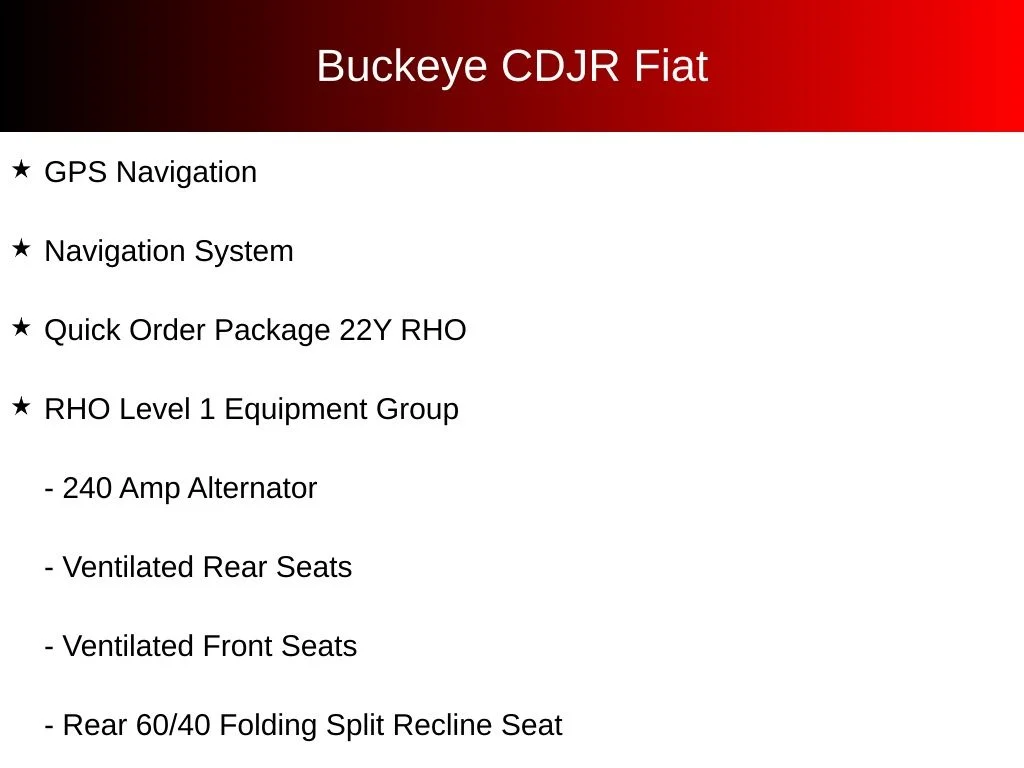 Buckeye CDJR Fiat

★ GPS Navigation

★ Navigation System

★ Quick Order Package 22Y RHO

★ RHO Level 1 Equipment Group

- 240 Amp Alternator

- Ventilated Rear Seats

- Ventilated Front Seats

- Rear 60/40 Folding Split Recline Seat